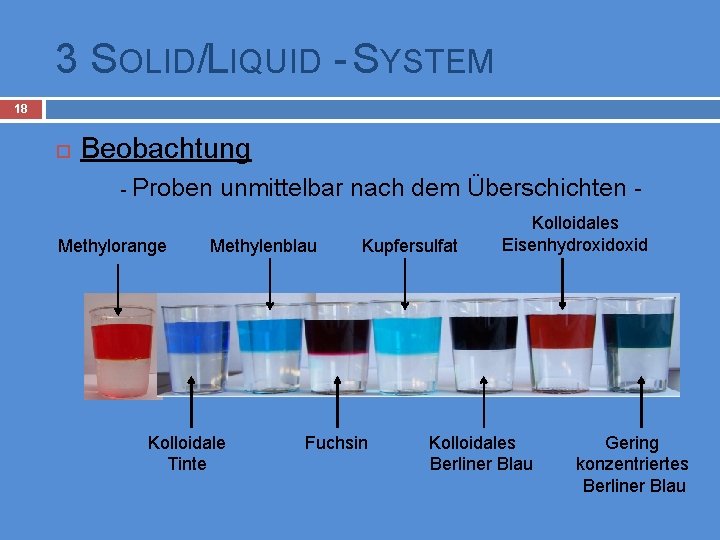 3 SOLID/LIQUID - SYSTEM

18

Beobachtung

- Proben unmittelbar nach dem Überschichten -

Methylorange

Methylenblau

Kupfersulfat

Kolloidales Eisenhydroxidoxid

Kolloidale Tinte

Fuchsin

Kolloidales Berliner Blau

Gering konzentriertes Berliner Blau